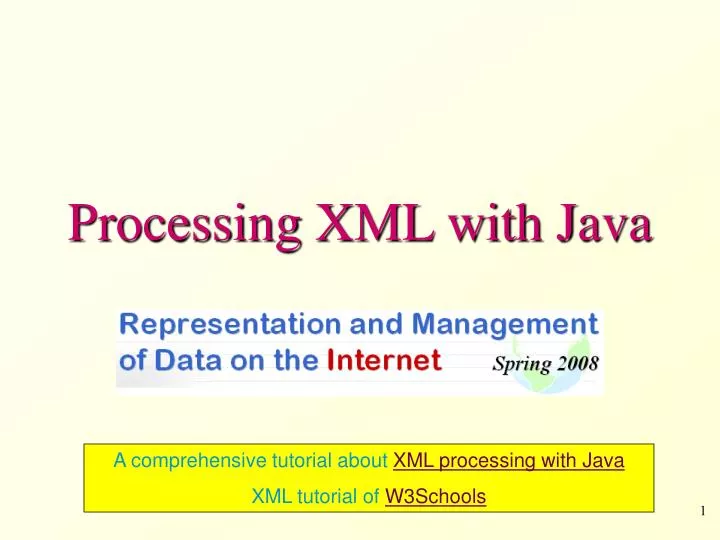 Processing XML with Java

Representation and Management of Data on the Internet

Spring 2008

A comprehensive tutorial about XML processing with Java

XML tutorial of W3Schools

1